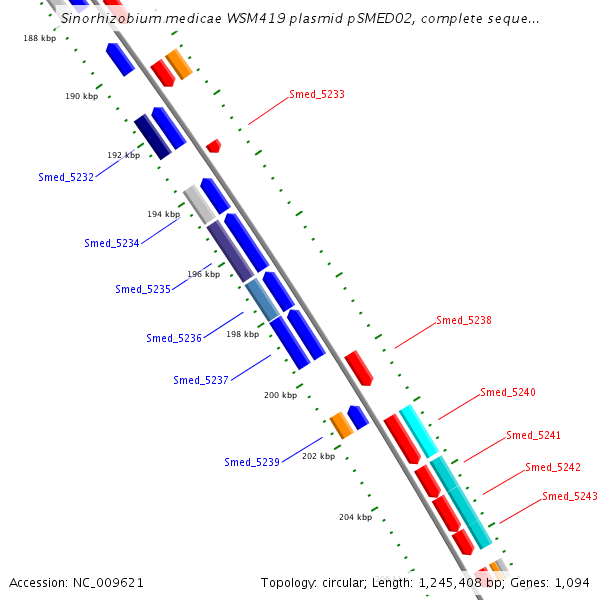 Sinorhizobium medicae WSM419 plasmid pSMED02, complete seque...

188 kbp
190 kbp
Smed_5233
192 kbp
Smed_5232
194 kbp
Smed_5234
196 kbp
Smed_5235
Smed_5236
198 kbp
Smed_5238
Smed_5237
200 kbp
Smed_5240
Smed_5241
Smed_5239
202 kbp
Smed_5242
Smed_5243
204 kbp

Accession: NC_009621
Topology: circular; Length: 1,245,408 bp; Genes: 1,094